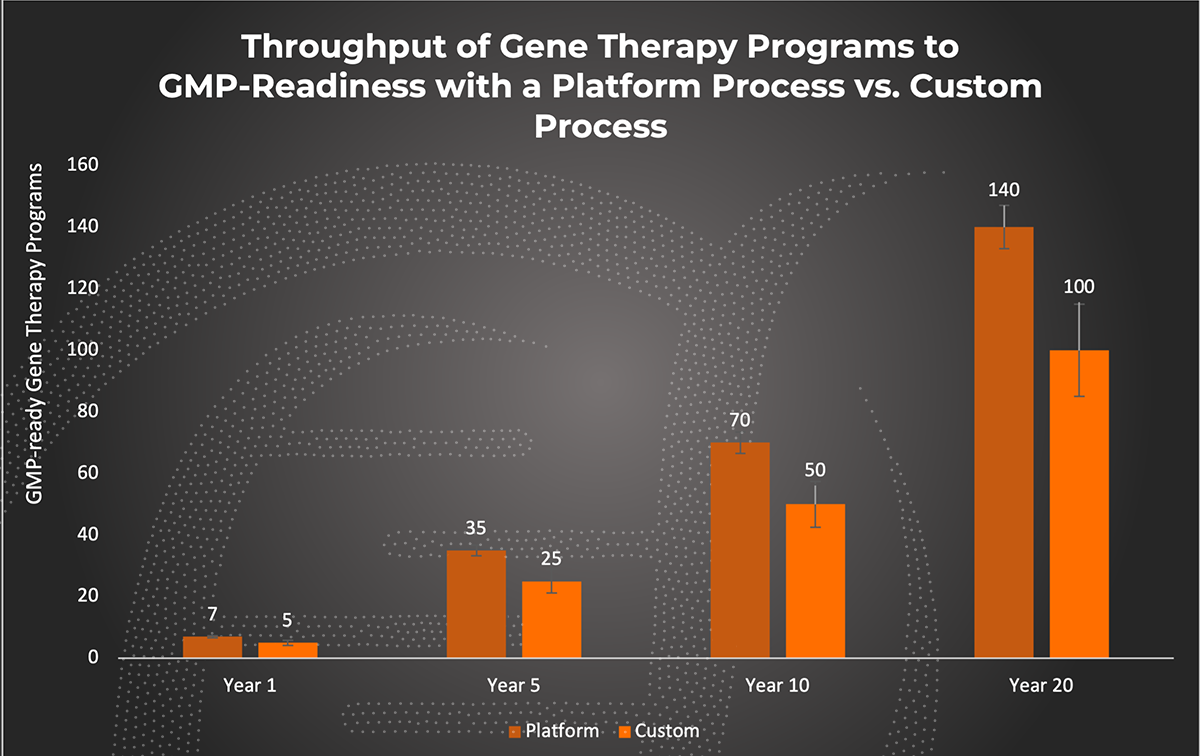 Throughput of Gene Therapy Programs to GMP-Readiness with a Platform Process vs. Custom Process

GMP-ready Gene Therapy Programs

160
140
120
100
80
60
40
20
0

7
5
35
25
70
50
140
100

Year 1
Year 5
Year 10
Year 20

Platform
Custom